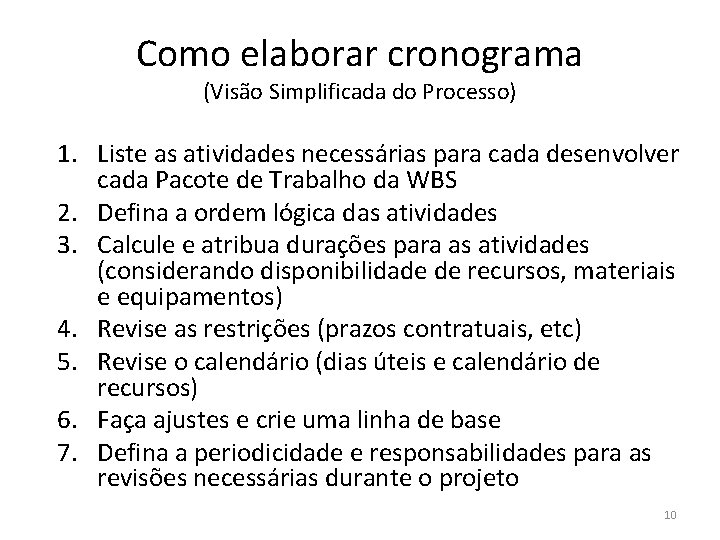 Como elaborar cronograma
(Visão Simplificada do Processo)

1. Liste as atividades necessárias para cada desenvolver cada Pacote de Trabalho da WBS
2. Defina a ordem lógica das atividades
3. Calcule e atribua durações para as atividades (considerando disponibilidade de recursos, materiais e equipamentos)
4. Revise as restrições (prazos contratuais, etc)
5. Revise o calendário (dias úteis e calendário de recursos)
6. Faça ajustes e crie uma linha de base
7. Defina a periodicidade e responsabilidades para as revisões necessárias durante o projeto

10